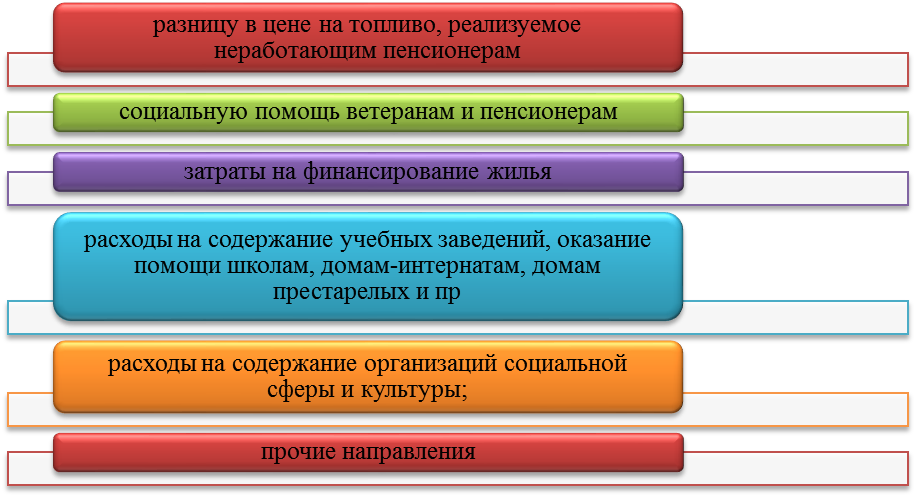 разницу в цене на топливо, реализуемое неработающим пенсионерам

социальную помощь ветеранам и пенсионерам

затраты на финансирование жилья

расходы на содержание учебных заведений, оказание помощи школам, домам-интернатам, домам престарелых и пр

расходы на содержание организаций социальной сферы и культуры;

прочие направления